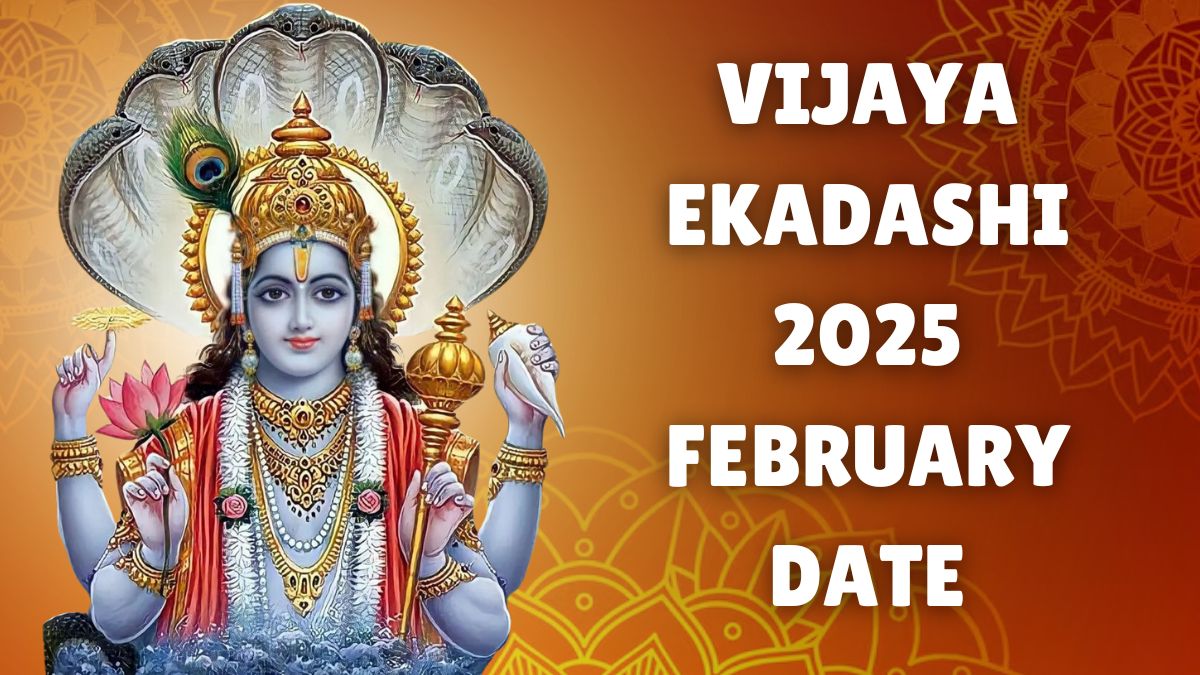 VIJAYA EKADASHI 2025 FEBRUARY DATE